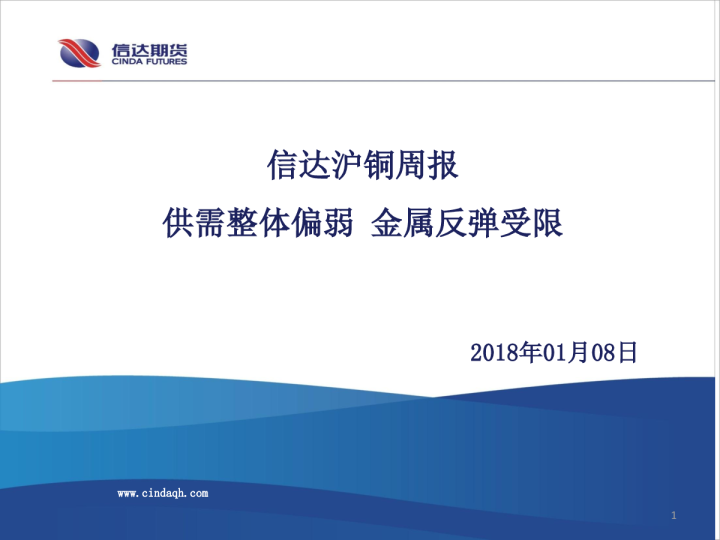 信达期货
CINDA FUTURES

信达沪铜周报

供需整体偏弱 金属反弹受限

2018年01月08日

www.cindaqh.com

1